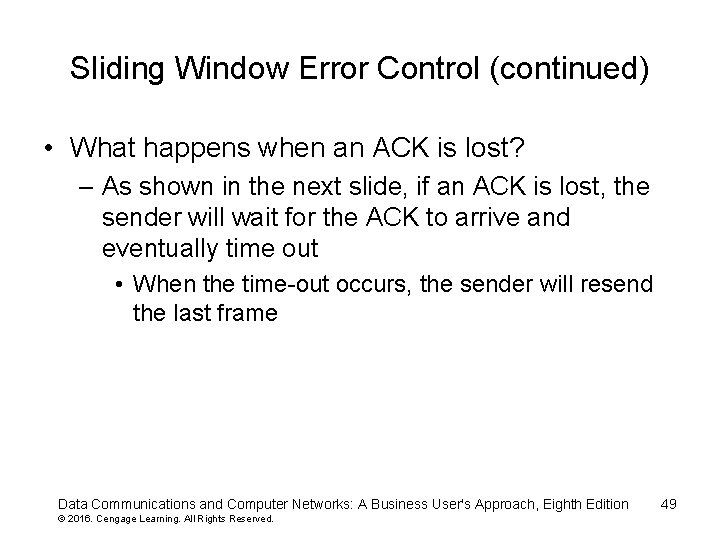 Sliding Window Error Control (continued)

• What happens when an ACK is lost?
– As shown in the next slide, if an ACK is lost, the sender will wait for the ACK to arrive and eventually time out
• When the time-out occurs, the sender will resend the last frame

Data Communications and Computer Networks: A Business User's Approach, Eighth Edition 49
© 2016. Cengage Learning. All Rights Reserved.